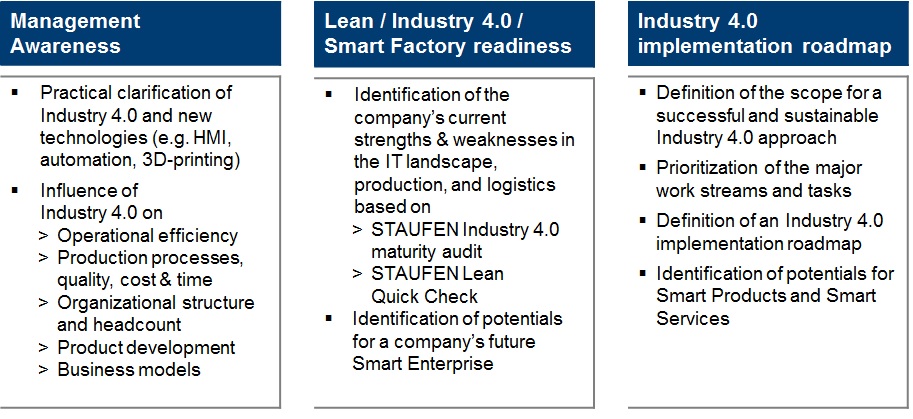 Management Awareness

▪ Practical clarification of Industry 4.0 and new technologies (e.g. HMI, automation, 3D-printing)
▪ Influence of Industry 4.0 on
> Operational efficiency
> Production processes, quality, cost & time
> Organizational structure and headcount
> Product development
> Business models

Lean / Industry 4.0 / Smart Factory readiness

▪ Identification of the company's current strengths & weaknesses in the IT landscape, production, and logistics based on
> STAUFEN Industry 4.0 maturity audit
> STAUFEN Lean Quick Check
▪ Identification of potentials for a company's future Smart Enterprise

Industry 4.0 implementation roadmap

▪ Definition of the scope for a successful and sustainable Industry 4.0 approach
▪ Prioritization of the major work streams and tasks
▪ Definition of an Industry 4.0 implementation roadmap
▪ Identification of potentials for Smart Products and Smart Services